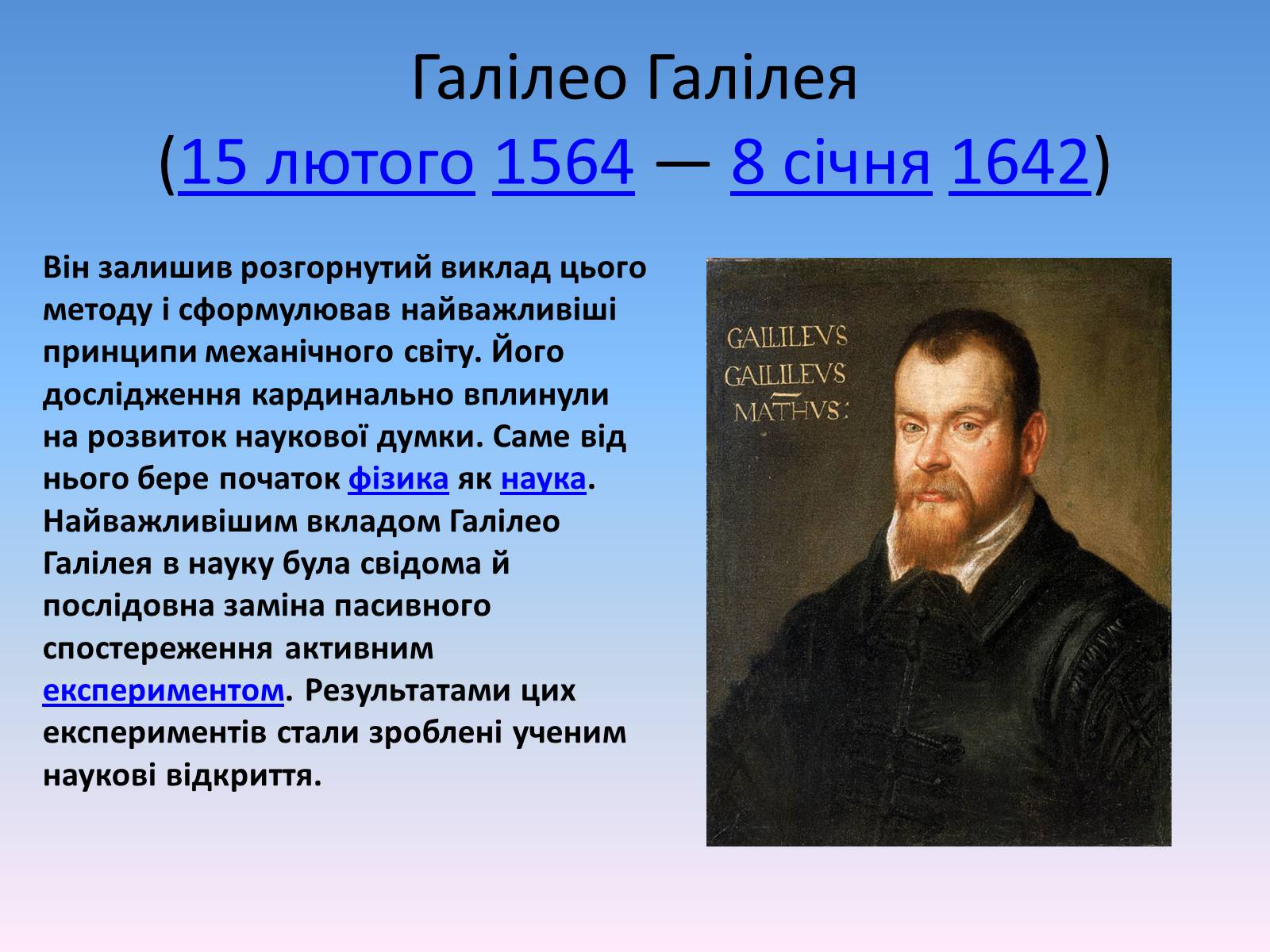 Галілео Галілея
(15 лютого 1564 — 8 січня 1642)

Він залишив розгорнутий виклад цього методу і сформулював найважливіші принципи механічного світу. Його дослідження кардинально вплинули на розвиток наукової думки. Саме від нього бере початок фізика як наука. Найважливішим вкладом Галілео Галілея в науку була свідома й послідовна заміна пасивного спостереження активним експериментом. Результатами цих експериментів стали зроблені ученим наукові відкриття.

GALILEVS
GALILEVS
MATHVS: